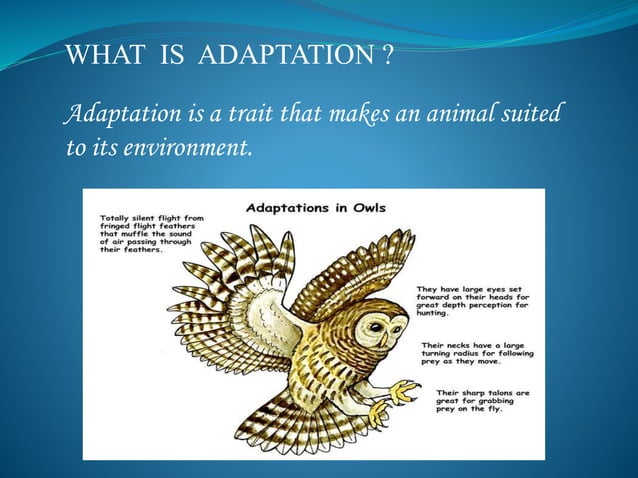 WHAT IS ADAPTATION ?

Adaptation is a trait that makes an animal suited to its environment.

Adaptations in Owls

Totally silent flight from fringed flight feathers that muffle the sound of air passing through their feathers.

They have large eyes set forward on their heads for great depth perception for hunting.

Their necks have a large turning radius for following prey as they move.

Their sharp talons are great for grabbing prey on the fly.